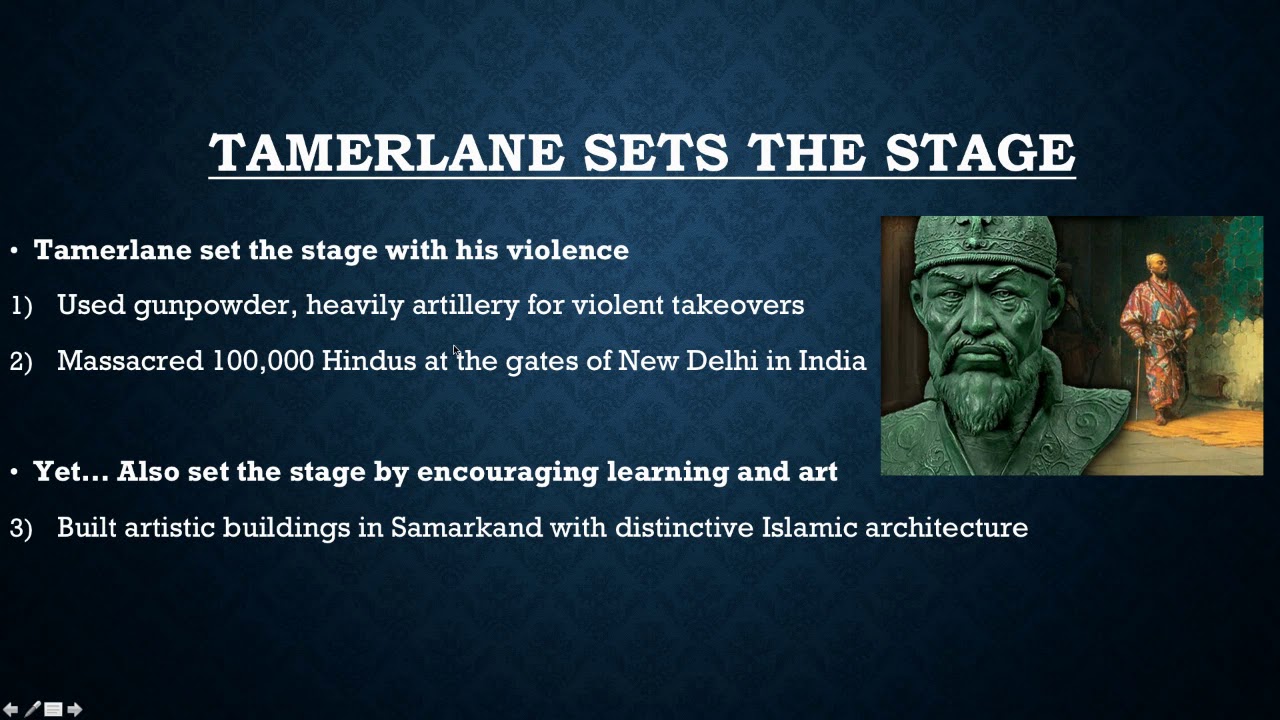 TAMERLANE SETS THE STAGE

• Tamerlane set the stage with his violence

1) Used gunpowder, heavily artillery for violent takeovers

2) Massacred 100,000 Hindus at the gates of New Delhi in India

• Yet... Also set the stage by encouraging learning and art

3) Built artistic buildings in Samarkand with distinctive Islamic architecture